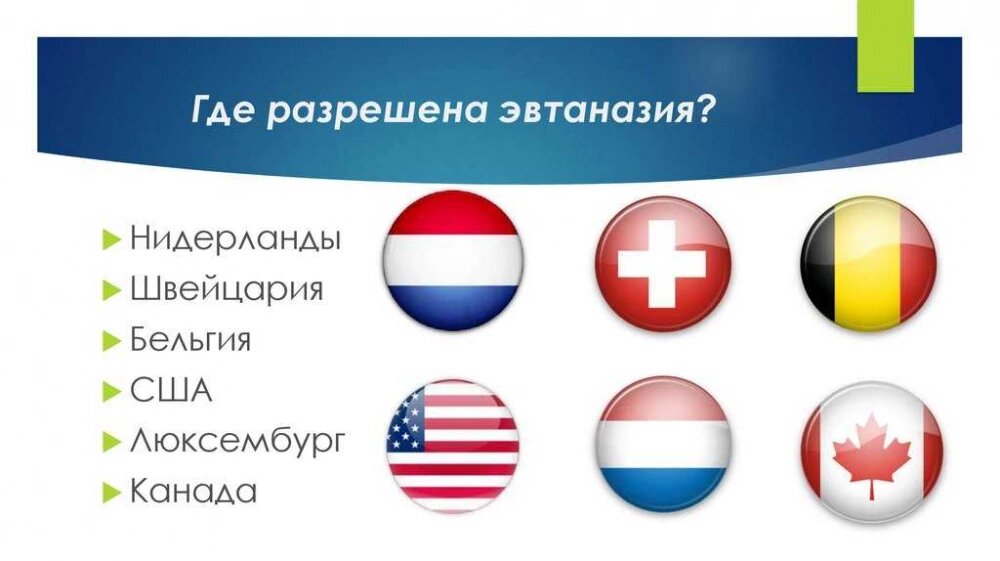 Где разрешена эвтаназия?

Нидерланды
Швейцария
Бельгия
США
Люксембург
Канада